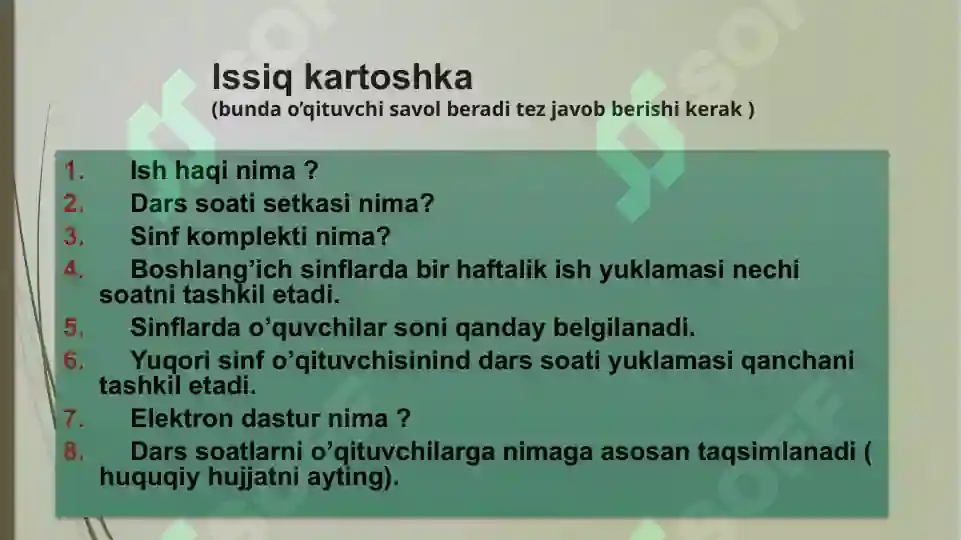 Issiq kartoshka
(bunda o'qituvchi savol beradi tez javob berishi kerak )

1. Ish haqi nima ?
2. Dars soati setkasi nima?
3. Sinf komplekti nima?
4. Boshlang'ich sinflarda bir haftalik ish yuklamasi nechi soatni tashkil etadi.
5. Sinflarda o'quvchilar soni qanday belgilanadi.
6. Yuqori sinf o'qituvchisinind dars soati yuklamasi qanchani tashkil etadi.
7. Elektron dastur nima ?
8. Dars soatlarni o'qituvchilarga nimaga asosan taqsimlanadi ( huquqiy hujjatni ayting).